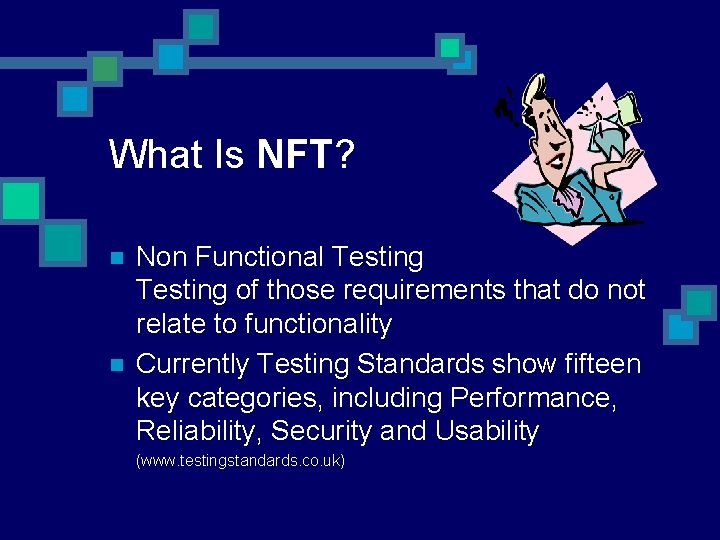 What Is NFT?

Non Functional Testing
Testing of those requirements that do not relate to functionality

Currently Testing Standards show fifteen key categories, including Performance, Reliability, Security and Usability
(www.testingstandards.co.uk)